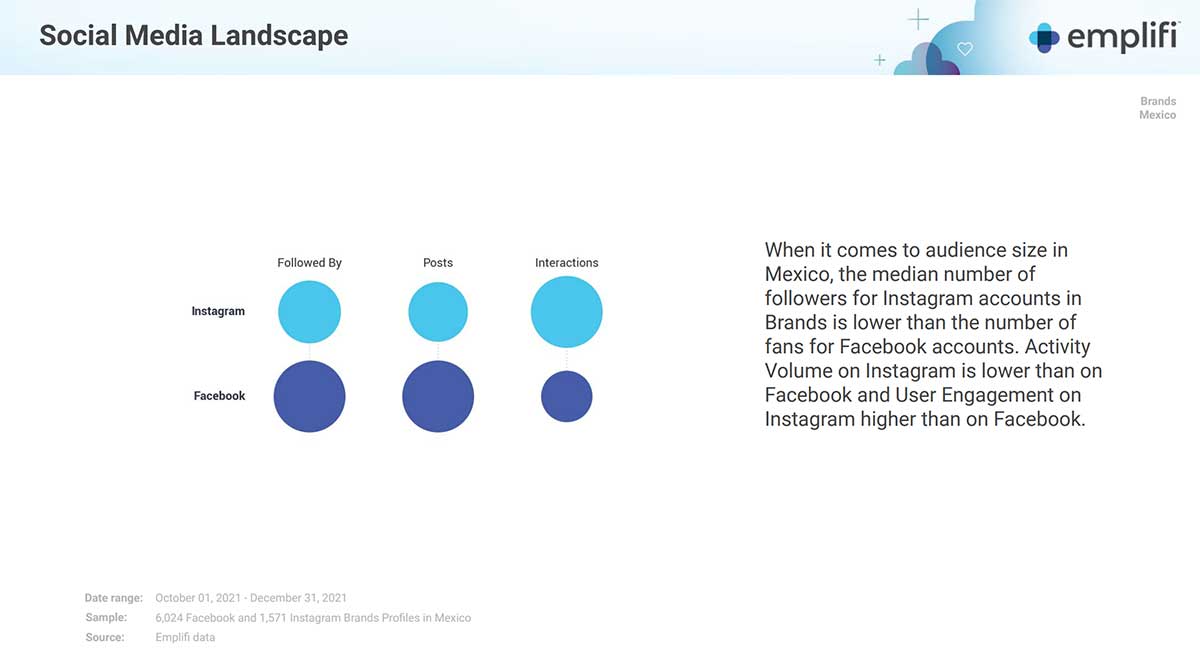 Social Media Landscape

emplifi

Brands
Mexico

Followed By

Posts

Interactions

Instagram

Facebook

When it comes to audience size in Mexico, the median number of followers for Instagram accounts in Brands is lower than the number of fans for Facebook accounts. Activity Volume on Instagram is lower than on Facebook and User Engagement on Instagram higher than on Facebook.

Date range: October 01, 2021 - December 31, 2021
Sample: 6,024 Facebook and 1,571 Instagram Brands Profiles in Mexico
Source: Emplifi data